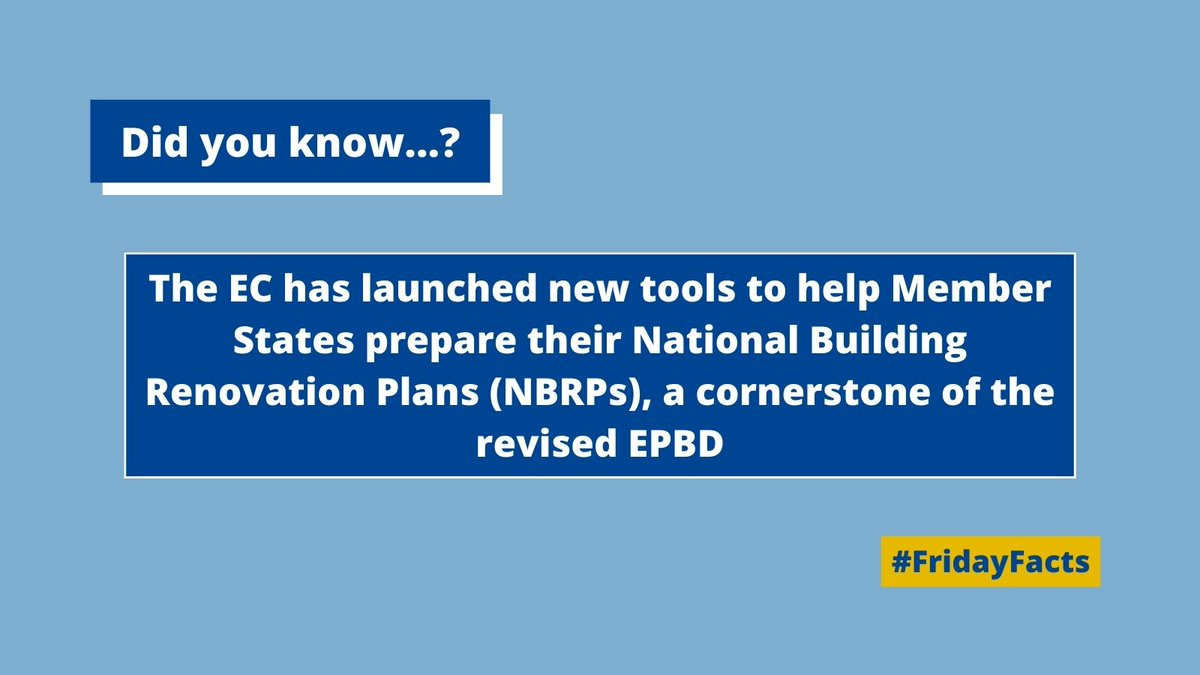 Did you know...?

The EC has launched new tools to help Member States prepare their National Building Renovation Plans (NBRPs), a cornerstone of the revised EPBD

#FridayFacts